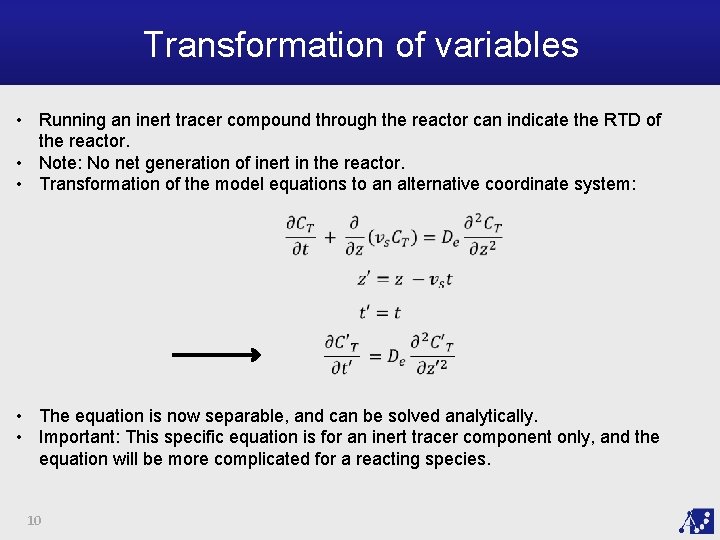 Transformation of variables

• Running an inert tracer compound through the reactor can indicate the RTD of the reactor.
• Note: No net generation of inert in the reactor.
• Transformation of the model equations to an alternative coordinate system:

$\frac{\partial C_T}{\partial t} + \frac{\partial}{\partial z}(v_s C_T) = D_e \frac{\partial^2 C_T}{\partial z^2}$

$z' = z - v_s t$

$t' = t$

$\frac{\partial C'_T}{\partial t'} = D_e \frac{\partial^2 C'_T}{\partial z'^2}$

• The equation is now separable, and can be solved analytically.
• Important: This specific equation is for an inert tracer component only, and the equation will be more complicated for a reacting species.

10